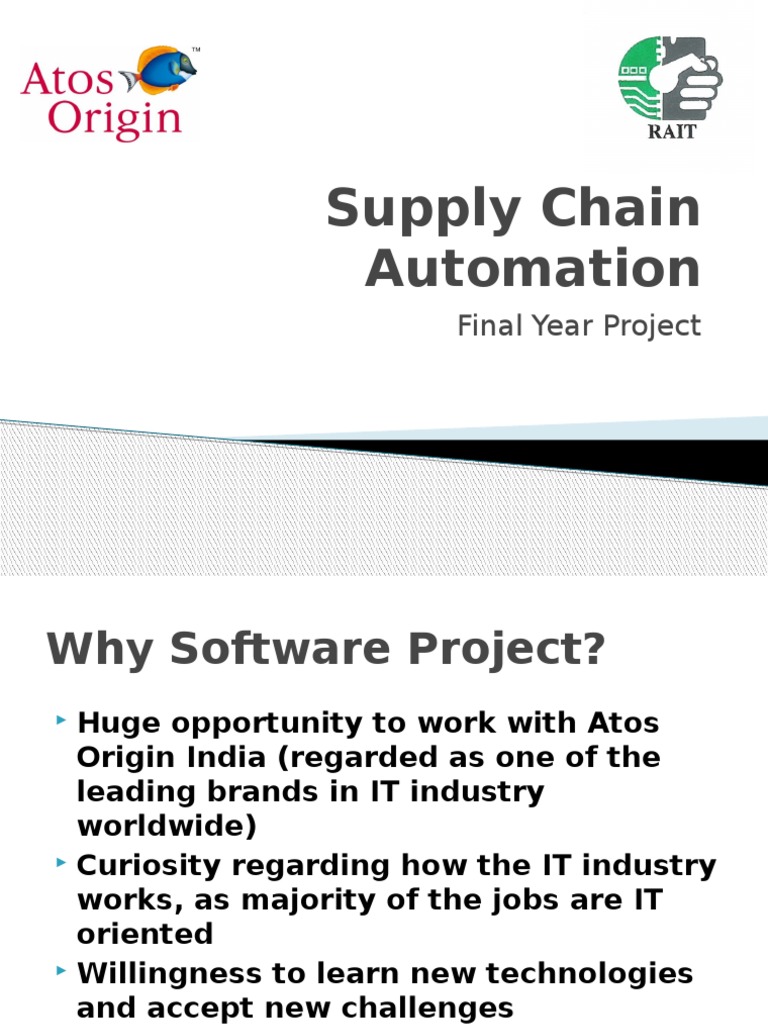 Atos Origin™

RAIT

Supply Chain Automation

Final Year Project

Why Software Project?

‣ Huge opportunity to work with Atos Origin India (regarded as one of the leading brands in IT industry worldwide)
‣ Curiosity regarding how the IT industry works, as majority of the jobs are IT oriented
‣ Willingness to learn new technologies and accept new challenges